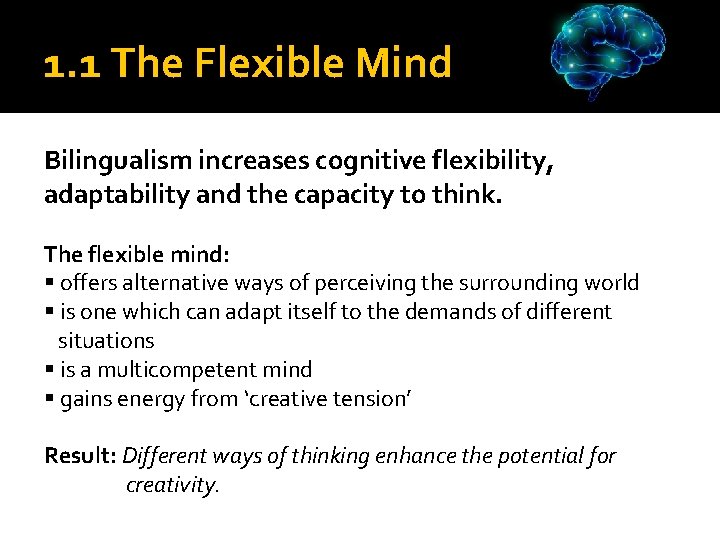 1.1 The Flexible Mind

Bilingualism increases cognitive flexibility, adaptability and the capacity to think.

The flexible mind:
▪ offers alternative ways of perceiving the surrounding world
▪ is one which can adapt itself to the demands of different situations
▪ is a multicompetent mind
▪ gains energy from ‘creative tension’

Result: Different ways of thinking enhance the potential for creativity.